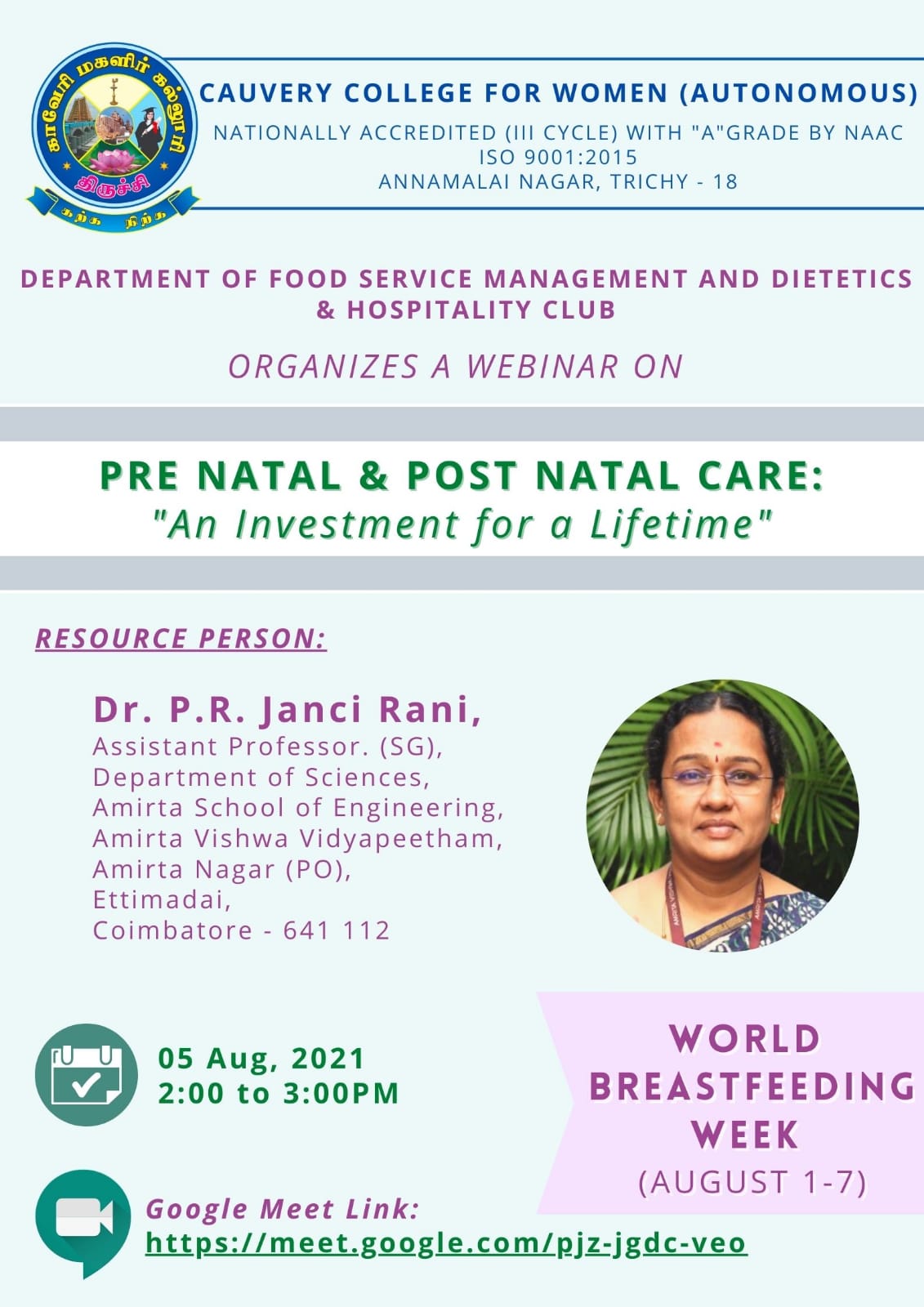 காவேரி மகளிர் கல்லூரி
திருச்சி
கற்க நிற்க

CAUVERY COLLEGE FOR WOMEN (AUTONOMOUS)
NATIONALLY ACCREDITED (III CYCLE) WITH "A"GRADE BY NAAC
ISO 9001:2015
ANNAMALAI NAGAR, TRICHY - 18

DEPARTMENT OF FOOD SERVICE MANAGEMENT AND DIETETICS & HOSPITALITY CLUB

ORGANIZES A WEBINAR ON

PRE NATAL & POST NATAL CARE:
"An Investment for a Lifetime"

RESOURCE PERSON:

Dr. P.R. Janci Rani,
Assistant Professor. (SG),
Department of Sciences,
Amirta School of Engineering,
Amirta Vishwa Vidyapeetham,
Amirta Nagar (PO),
Ettimadai,
Coimbatore - 641 112

05 Aug, 2021
2:00 to 3:00PM

WORLD BREASTFEEDING WEEK
(AUGUST 1-7)

Google Meet Link:
https://meet.google.com/pjz-jgdc-veo